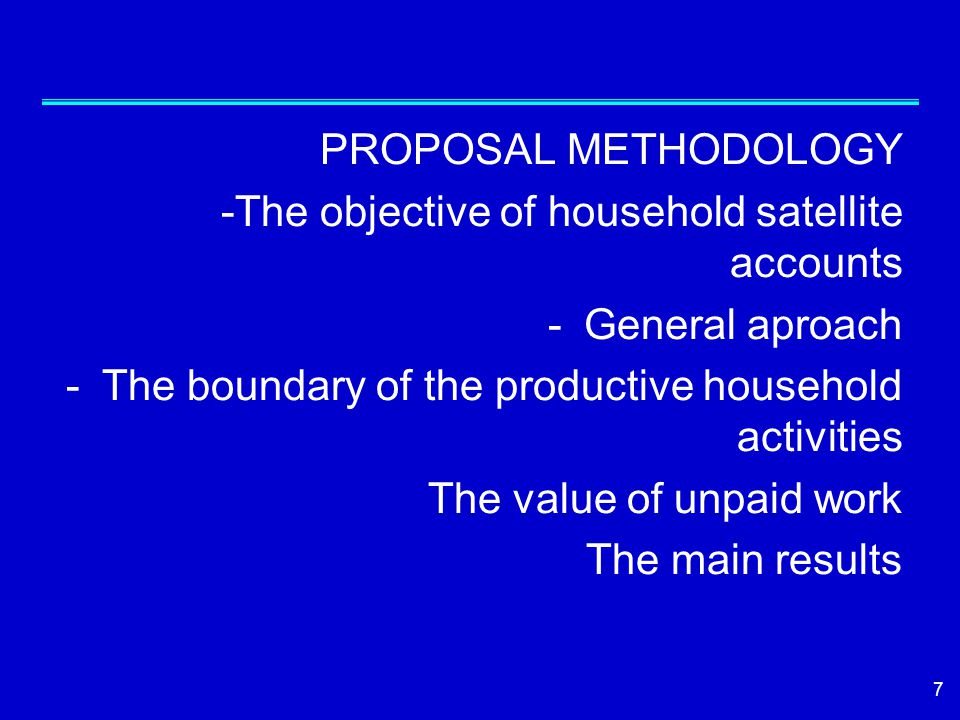 PROPOSAL METHODOLOGY

-The objective of household satellite accounts

- General aproach

- The boundary of the productive household activities

The value of unpaid work

The main results

7